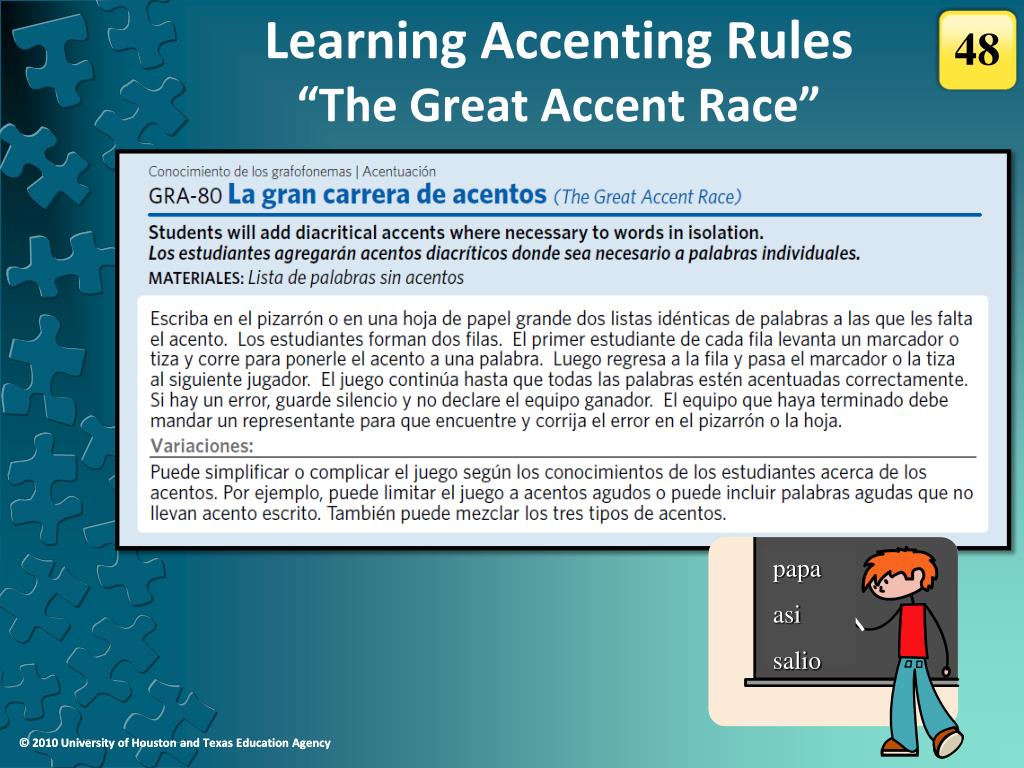 Learning Accenting Rules
“The Great Accent Race”

48

Conocimiento de los grafofonemas | Acentuación

GRA-80 La gran carrera de acentos (The Great Accent Race)

Students will add diacritical accents where necessary to words in isolation.
Los estudiantes agregarán acentos diacríticos donde sea necesario a palabras individuales.

MATERIALES: Lista de palabras sin acentos

Escriba en el pizarrón o en una hoja de papel grande dos listas idénticas de palabras a las que les falta el acento. Los estudiantes forman dos filas. El primer estudiante de cada fila levanta un marcador o tiza y corre para ponerle el acento a una palabra. Luego regresa a la fila y pasa el marcador o la tiza al siguiente jugador. El juego continúa hasta que todas las palabras estén acentuadas correctamente. Si hay un error, guarde silencio y no declare el equipo ganador. El equipo que haya terminado debe mandar un representante para que encuentre y corrija el error en el pizarrón o la hoja.

Variaciones:

Puede simplificar o complicar el juego según los conocimientos de los estudiantes acerca de los acentos. Por ejemplo, puede limitar el juego a acentos agudos o puede incluir palabras agudas que no llevan acento escrito. También puede mezclar los tres tipos de acentos.

papa
asi
salio

© 2010 University of Houston and Texas Education Agency